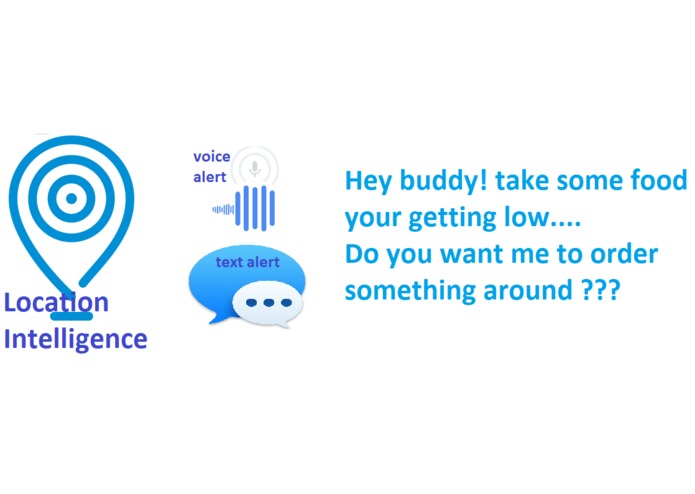 Location Intelligence

voice alert

text alert

Hey buddy! take some food your getting low....
Do you want me to order something around ???